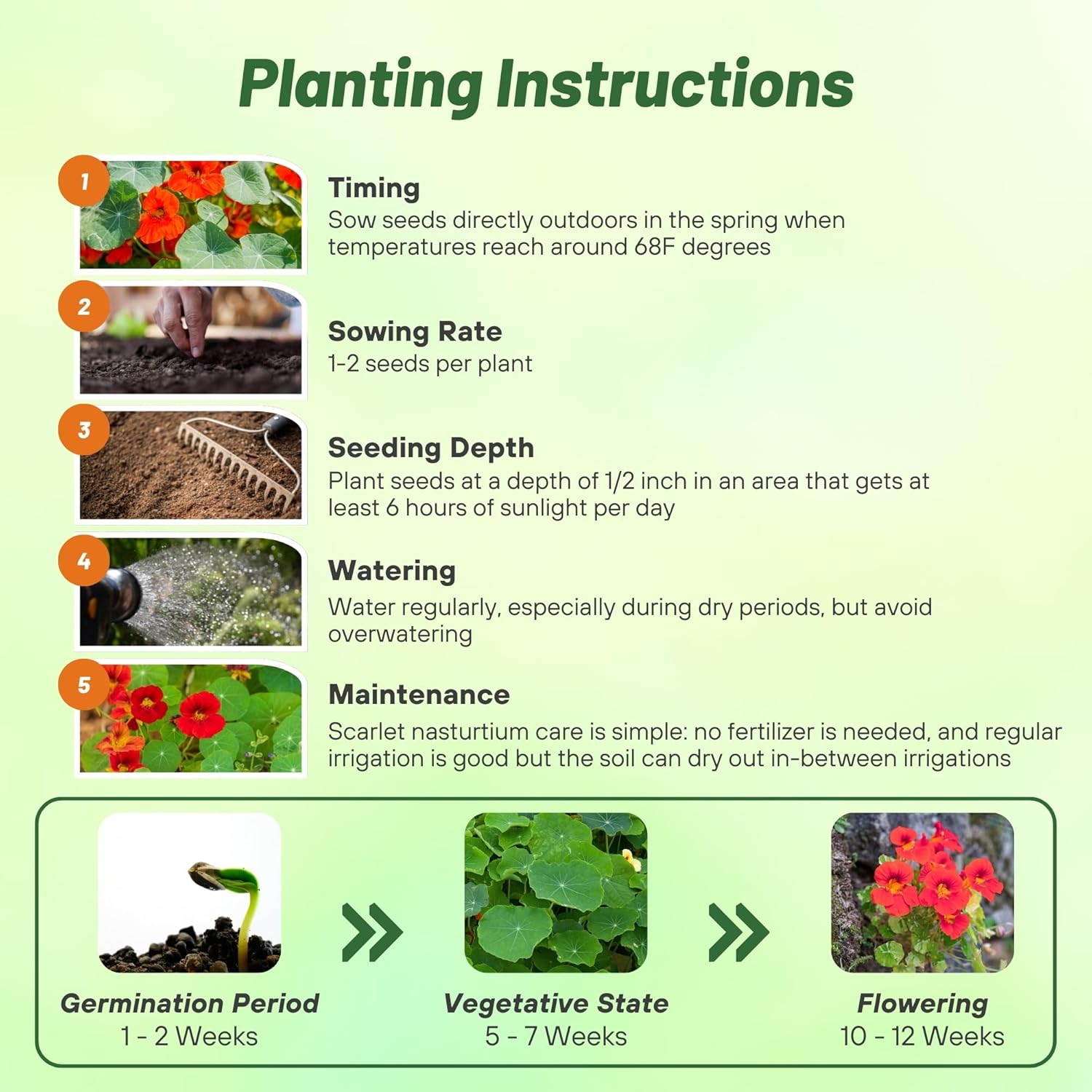 Planting Instructions

1

Timing

Sow seeds directly outdoors in the spring when temperatures reach around 68F degrees

2

Sowing Rate

1-2 seeds per plant

3

Seeding Depth

Plant seeds at a depth of 1/2 inch in an area that gets at least 6 hours of sunlight per day

4

Watering

Water regularly, especially during dry periods, but avoid overwatering

5

Maintenance

Scarlet nasturtium care is simple: no fertilizer is needed, and regular irrigation is good but the soil can dry out in-between irrigations

Germination Period
1 - 2 Weeks

Vegetative State
5 - 7 Weeks

Flowering
10 - 12 Weeks